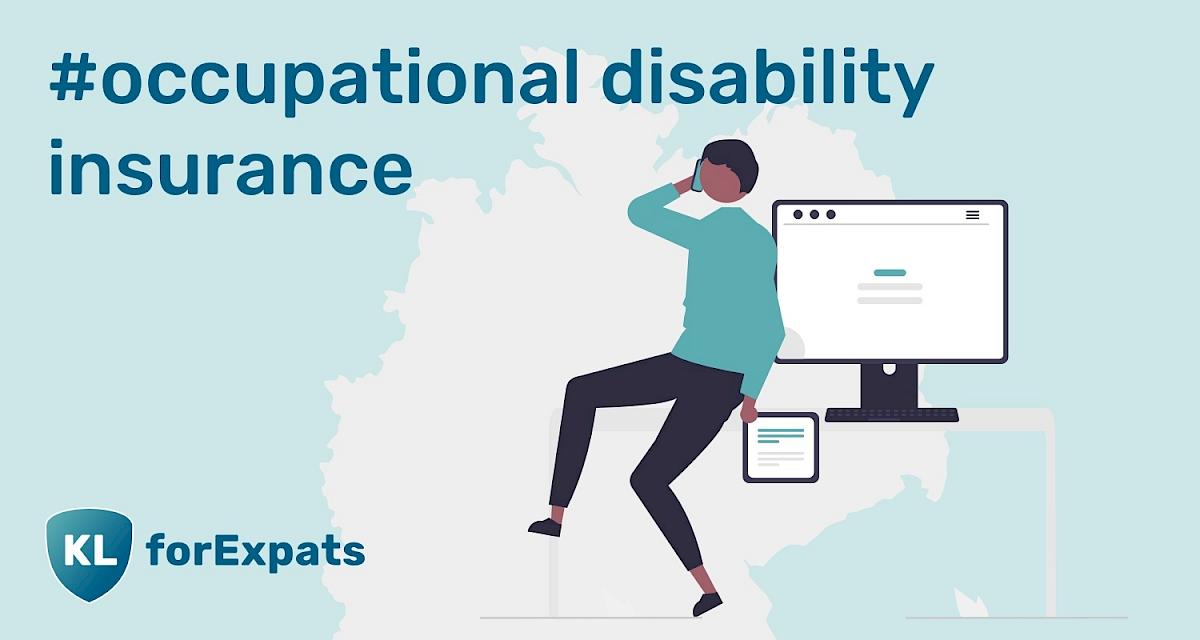 #occupational disability insurance

KL forExpats